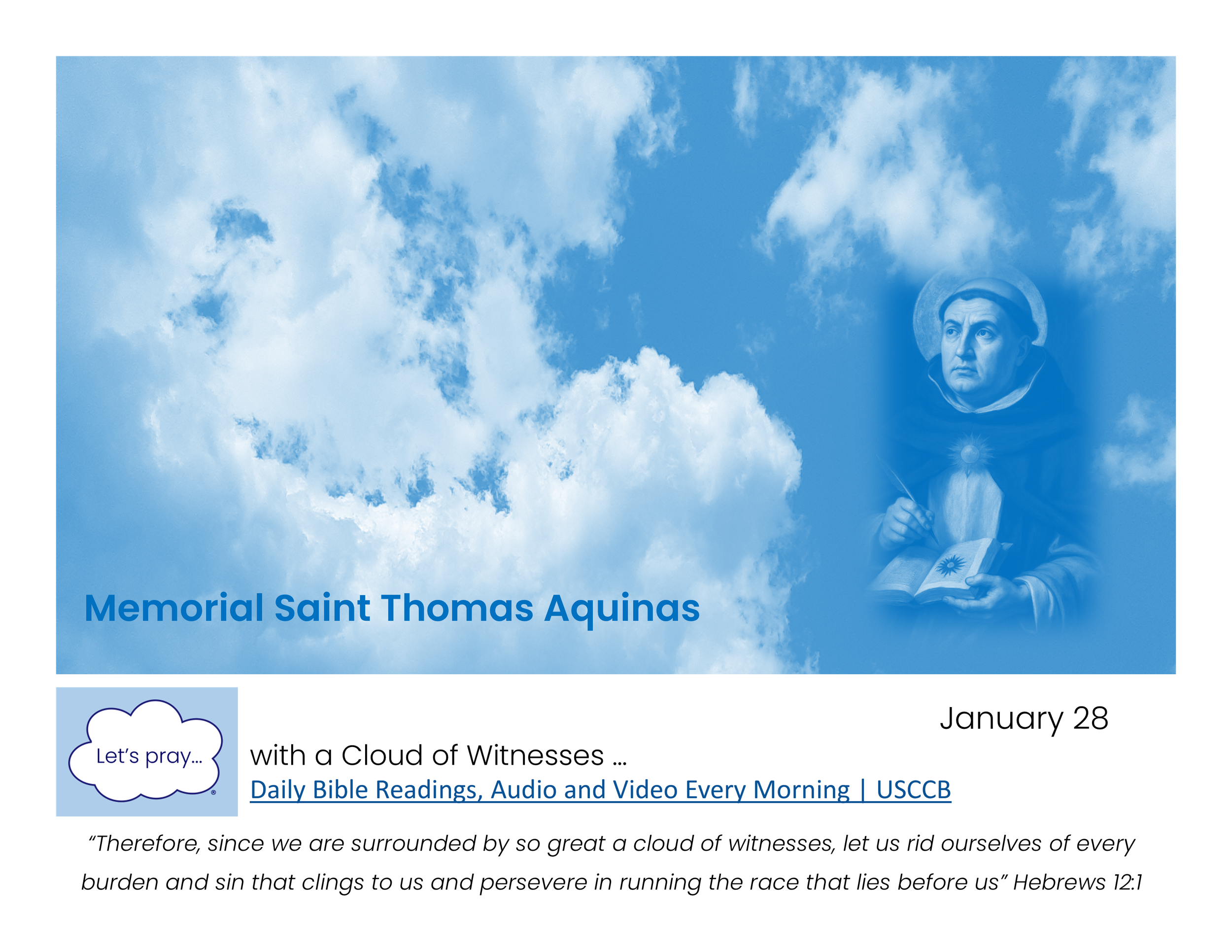 Memorial Saint Thomas Aquinas

Let's pray...

January 28

with a Cloud of Witnesses …

Daily Bible Readings, Audio and Video Every Morning | USCCB

"Therefore, since we are surrounded by so great a cloud of witnesses, let us rid ourselves of every burden and sin that clings to us and persevere in running the race that lies before us" Hebrews 12:1